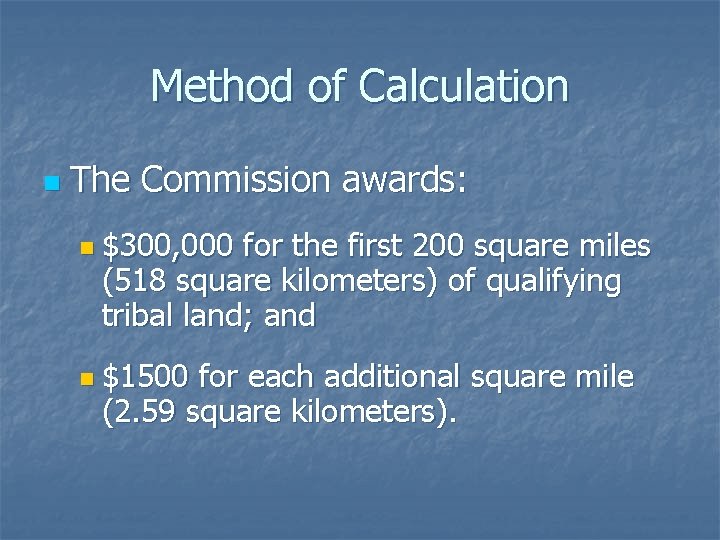 Method of Calculation

• The Commission awards:

• $300,000 for the first 200 square miles (518 square kilometers) of qualifying tribal land; and

• $1500 for each additional square mile (2.59 square kilometers).